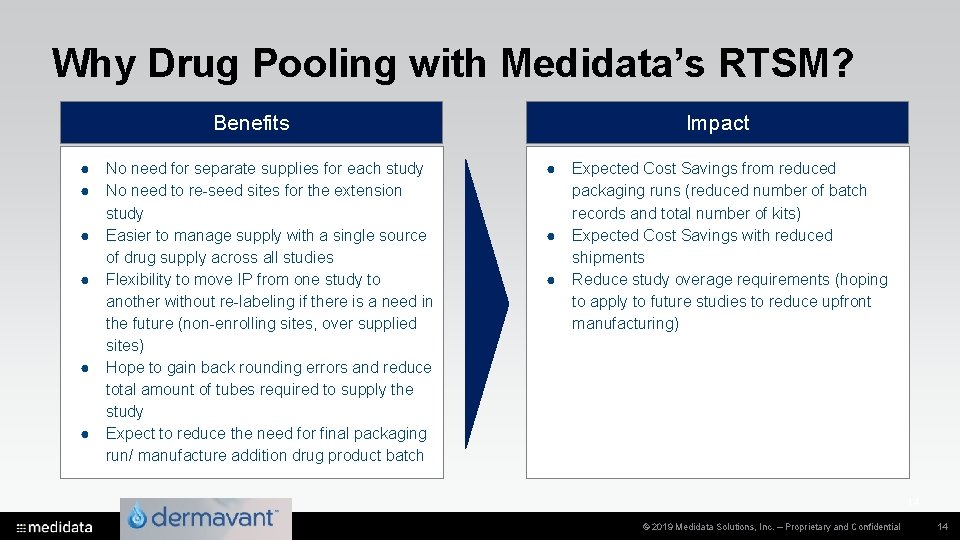 Why Drug Pooling with Medidata's RTSM?

Benefits

- No need for separate supplies for each study
- No need to re-seed sites for the extension study
- Easier to manage supply with a single source of drug supply across all studies
- Flexibility to move IP from one study to another without re-labeling if there is a need in the future (non-enrolling sites, over supplied sites)
- Hope to gain back rounding errors and reduce total amount of tubes required to supply the study
- Expect to reduce the need for final packaging run/ manufacture addition drug product batch

Impact

- Expected Cost Savings from reduced packaging runs (reduced number of batch records and total number of kits)
- Expected Cost Savings with reduced shipments
- Reduce study overage requirements (hoping to apply to future studies to reduce upfront manufacturing)

medidata

dermavant

© 2019 Medidata Solutions, Inc. – Proprietary and Confidential

14